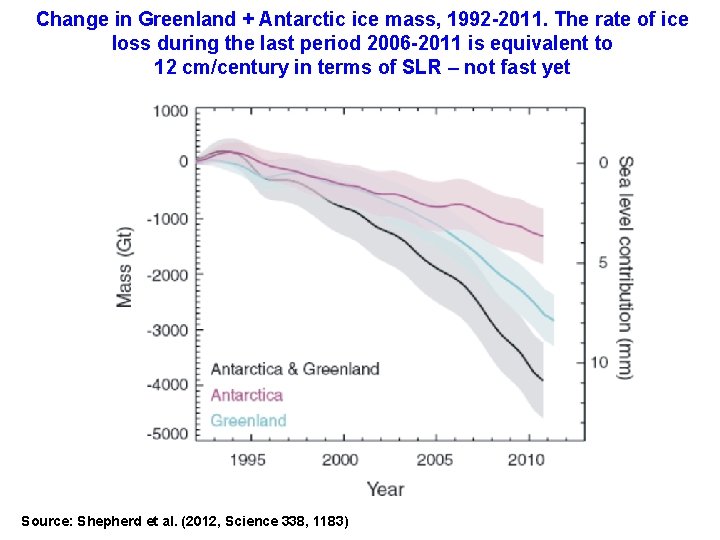 Change in Greenland + Antarctic ice mass, 1992-2011. The rate of ice loss during the last period 2006-2011 is equivalent to 12 cm/century in terms of SLR – not fast yet

1000
0
-1000
-2000
-3000
-4000
-5000
Mass (Gt)

0
5
10
Sea level contribution (mm)

Antarctica & Greenland
Antarctica
Greenland

1995
2000
2005
2010
Year

Source: Shepherd et al. (2012, Science 338, 1183)